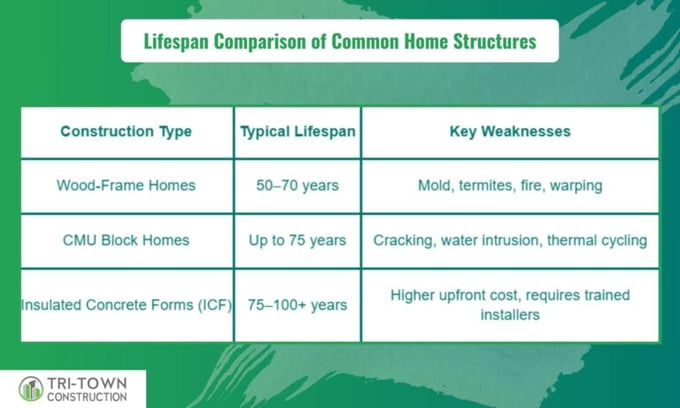 Lifespan Comparison of Common Home Structures

| Construction Type | Typical Lifespan | Key Weaknesses |
|---|---|---|
| Wood-Frame Homes | 50–70 years | Mold, termites, fire, warping |
| CMU Block Homes | Up to 75 years | Cracking, water intrusion, thermal cycling |
| Insulated Concrete Forms (ICF) | 75–100+ years | Higher upfront cost, requires trained installers |

TRI-TOWN CONSTRUCTION